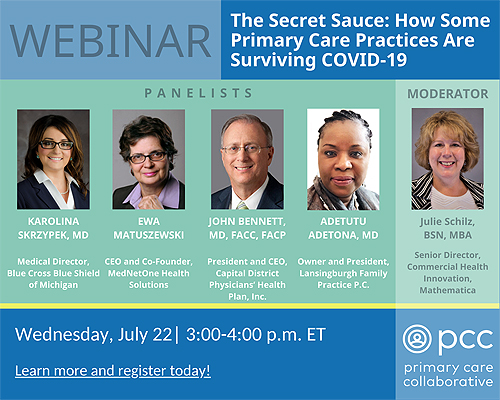 WEBINAR

The Secret Sauce: How Some Primary Care Practices Are Surviving COVID-19

PANELISTS

KAROLINA SKRZYPEK, MD

Medical Director, Blue Cross Blue Shield of Michigan

EWA MATUSZEWSKI

CEO and Co-Founder, MedNetOne Health Solutions

JOHN BENNETT, MD, FACC, FACP

President and CEO, Capital District Physicians' Health Plan, Inc.

ADETUTU ADETONA, MD

Owner and President, Lansingburgh Family Practice P.C.

MODERATOR

Julie Schilz, BSN, MBA

Senior Director, Commercial Health Innovation, Mathematica

Wednesday, July 22| 3:00-4:00 p.m. ET

Learn more and register today!

pcc

primary care collaborative